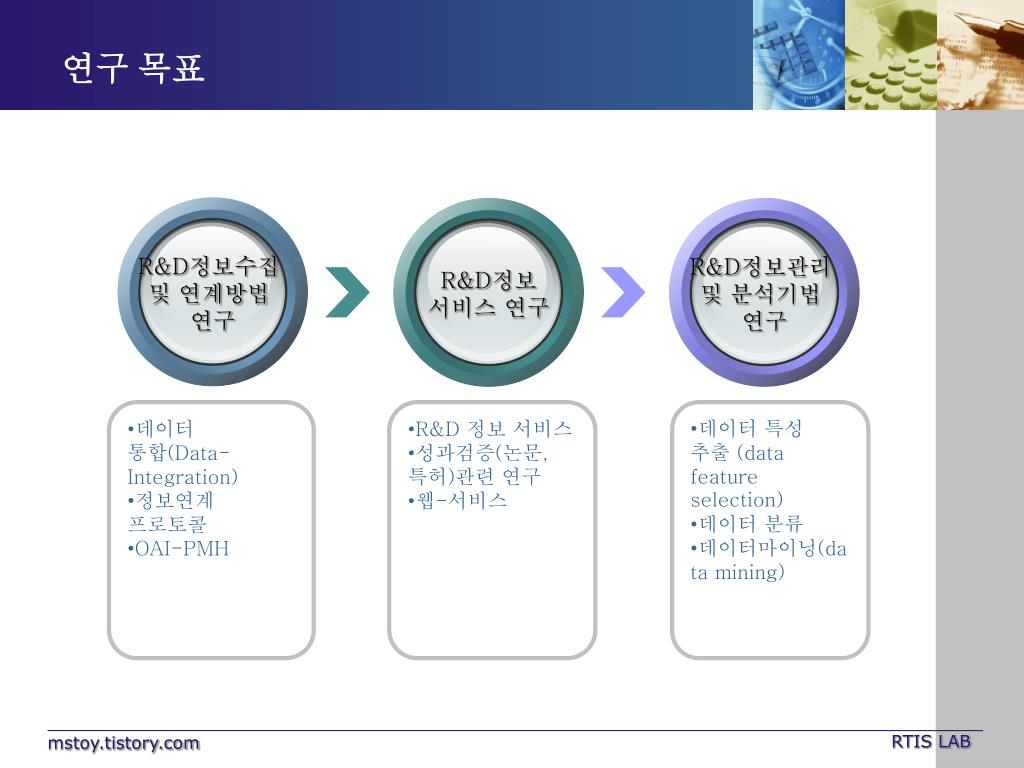 연구 목표

R&D정보수집 및 연계방법 연구

R&D정보 서비스 연구

R&D정보관리 및 분석기법 연구

•데이터 통합(Data-Integration)
•정보연계 프로토콜
•OAI-PMH

•R&D 정보 서비스
•성과검증(논문, 특허)관련 연구
•웹-서비스

•데이터 특성 추출 (data feature selection)
•데이터 분류
•데이터마이닝(data mining)

mstoy.tistory.com

RTIS LAB